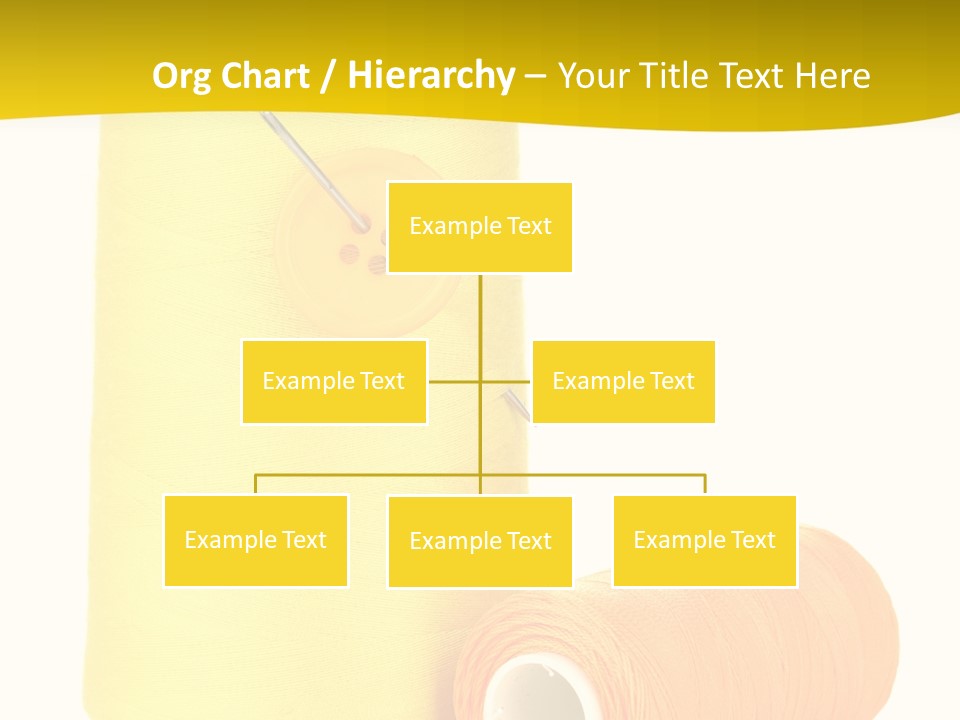 Org Chart / Hierarchy – Your Title Text Here

Example Text

Example Text

Example Text

Example Text

Example Text

Example Text